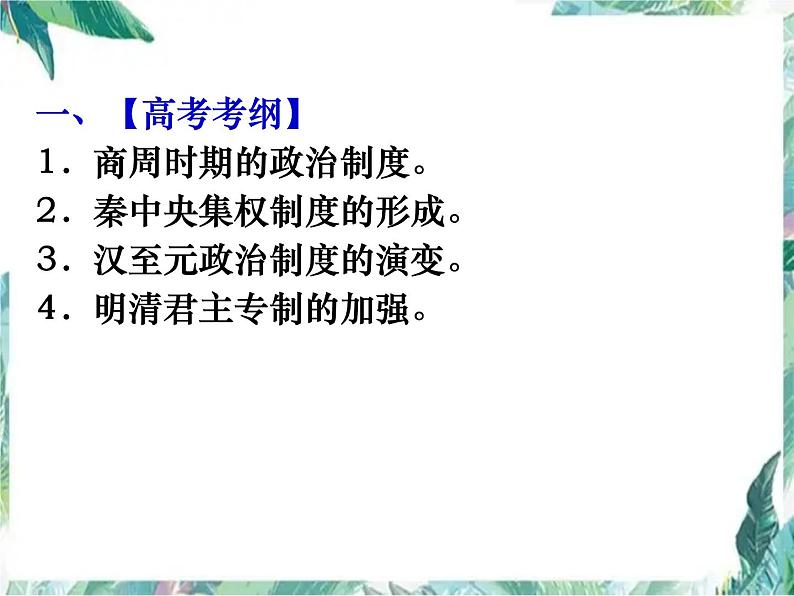 一、【高考考纲】

1．商周时期的政治制度。

2．秦中央集权制度的形成。

3．汉至元政治制度的演变。

4．明清君主专制的加强。